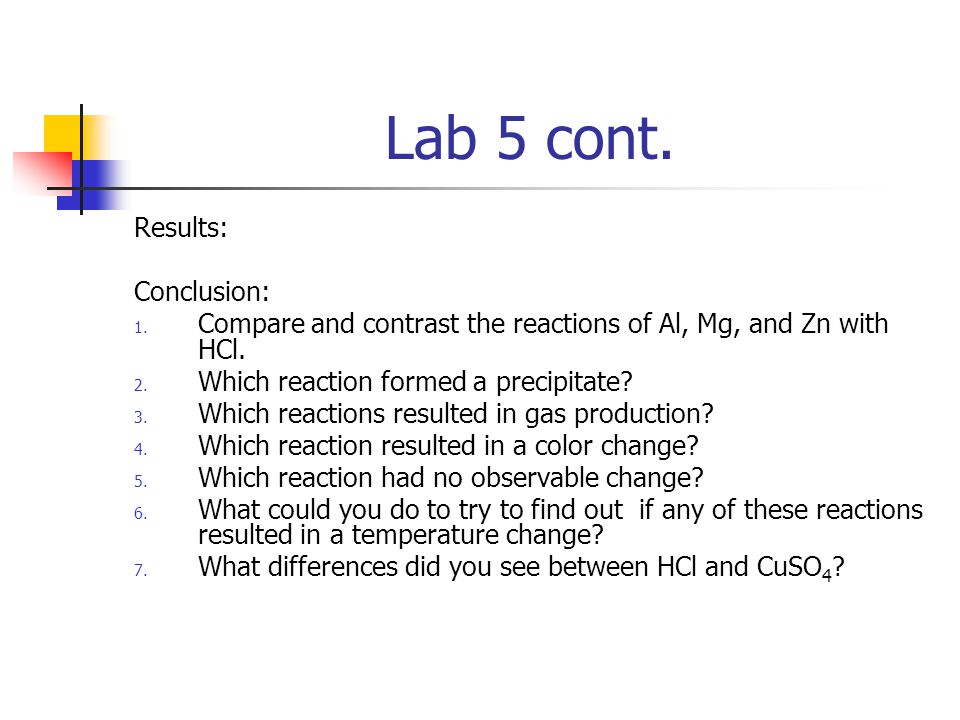 Lab 5 cont.

Results:

Conclusion:
1. Compare and contrast the reactions of Al, Mg, and Zn with HCl.
2. Which reaction formed a precipitate?
3. Which reactions resulted in gas production?
4. Which reaction resulted in a color change?
5. Which reaction had no observable change?
6. What could you do to try to find out if any of these reactions resulted in a temperature change?
7. What differences did you see between HCl and $CuSO_4$?